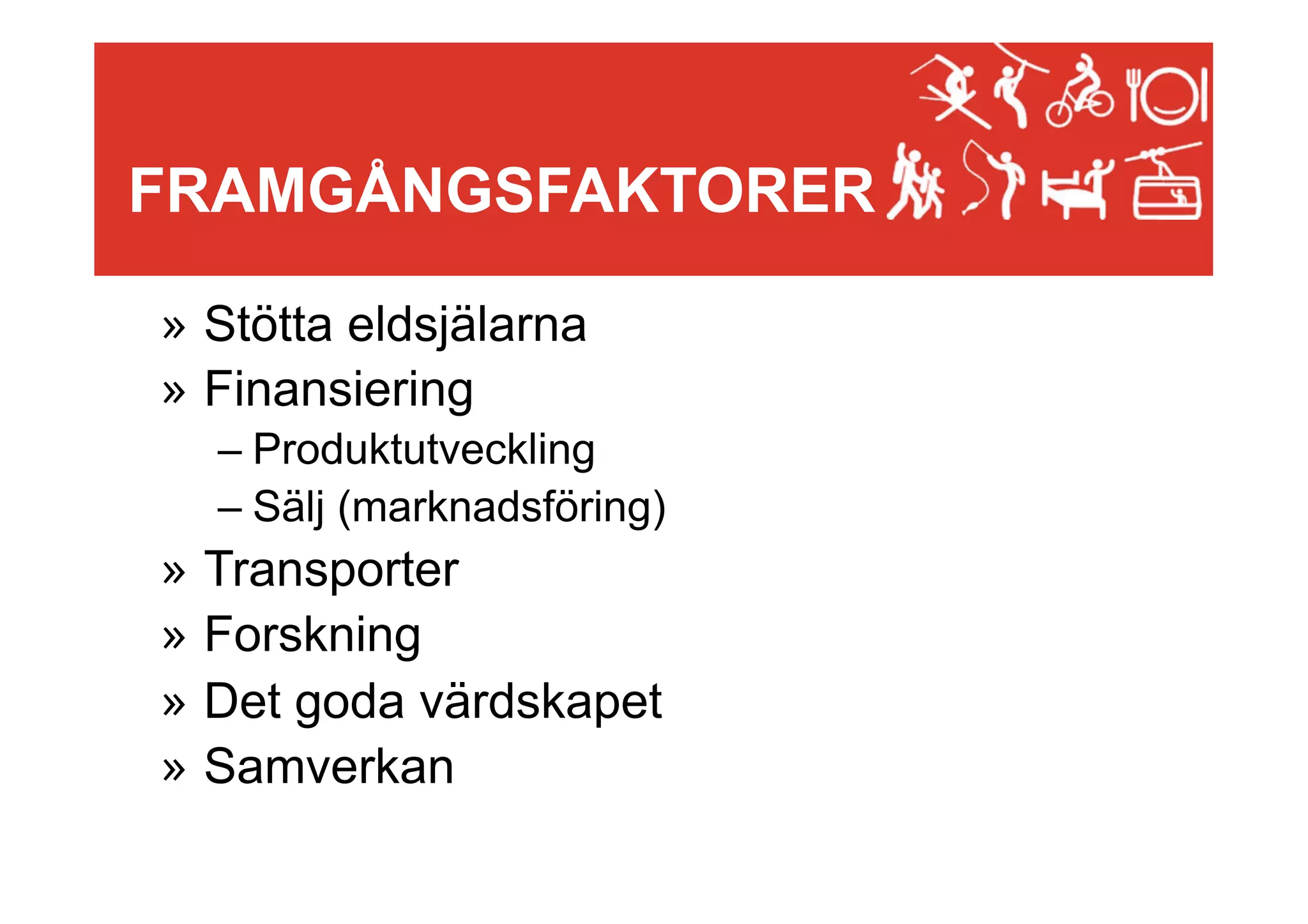 FRAMGÅNGSFAKTORER

» Stötta eldsjälarna
» Finansiering
– Produktutveckling
– Sälj (marknadsföring)
» Transporter
» Forskning
» Det goda värdskapet
» Samverkan